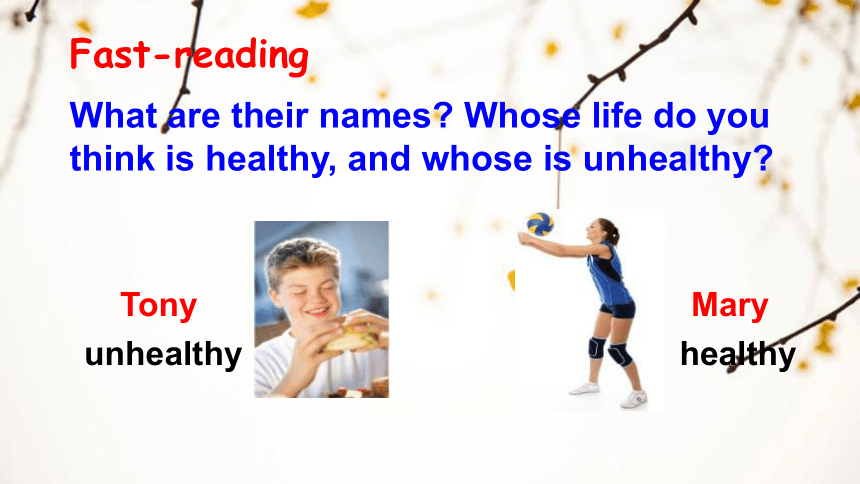 Fast-reading

What are their names? Whose life do you think is healthy, and whose is unhealthy?

Tony
unhealthy

Mary
healthy